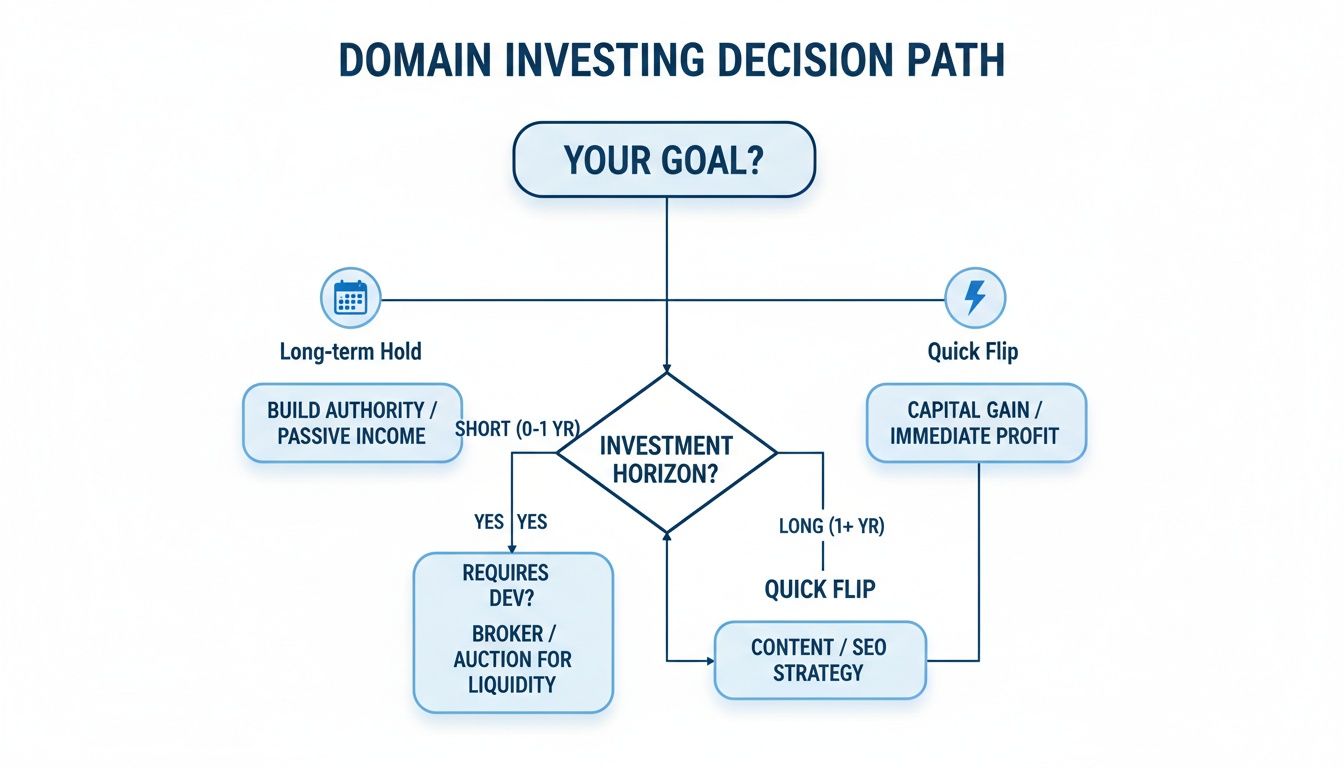 DOMAIN INVESTING DECISION PATH

YOUR GOAL?

Long-term Hold

Quick Flip

BUILD AUTHORITY / PASSIVE INCOME

SHORT (0-1 YR)

INVESTMENT HORIZON?

CAPITAL GAIN / IMMEDIATE PROFIT

YES YES

LONG (1+ YR)

REQUIRES DEV?

BROKER / AUCTION FOR LIQUIDITY

QUICK FLIP

CONTENT / SEO STRATEGY